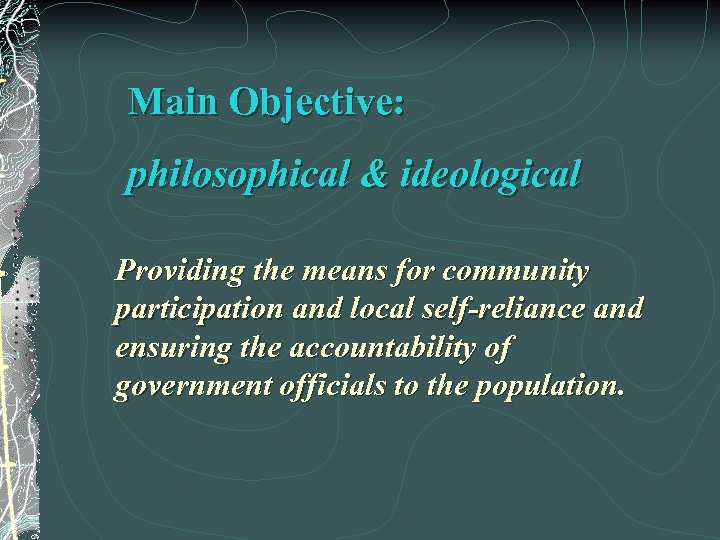 Main Objective:

philosophical & ideological

Providing the means for community participation and local self-reliance and ensuring the accountability of government officials to the population.